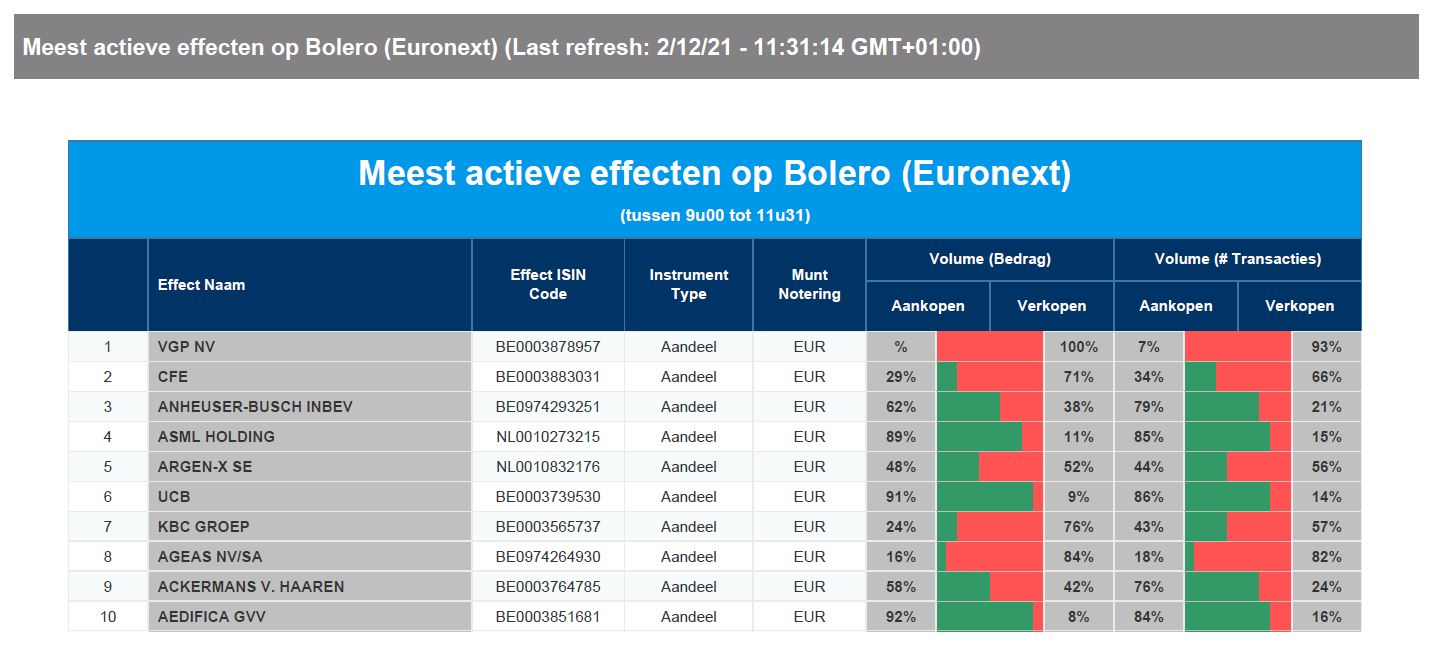 Meest actieve effecten op Bolero (Euronext) (Last refresh: 2/12/21 - 11:31:14 GMT+01:00)

Meest actieve effecten op Bolero (Euronext)

(tussen 9u00 tot 11u31)

| | Effect Naam | Effect ISIN Code | Instrument Type | Munt Notering | Volume (Bedrag) Aankopen | Volume (Bedrag) Verkopen | Volume (# Transacties) Aankopen | Volume (# Transacties) Verkopen |
|---|---|---|---|---|---|---|---|---|
| 1 | VGP NV | BE0003878957 | Aandeel | EUR | % | 100% | 7% | 93% |
| 2 | CFE | BE0003883031 | Aandeel | EUR | 29% | 71% | 34% | 66% |
| 3 | ANHEUSER-BUSCH INBEV | BE0974293251 | Aandeel | EUR | 62% | 38% | 79% | 21% |
| 4 | ASML HOLDING | NL0010273215 | Aandeel | EUR | 89% | 11% | 85% | 15% |
| 5 | ARGEN-X SE | NL0010832176 | Aandeel | EUR | 48% | 52% | 44% | 56% |
| 6 | UCB | BE0003739530 | Aandeel | EUR | 91% | 9% | 86% | 14% |
| 7 | KBC GROEP | BE0003565737 | Aandeel | EUR | 24% | 76% | 43% | 57% |
| 8 | AGEAS NV/SA | BE0974264930 | Aandeel | EUR | 16% | 84% | 18% | 82% |
| 9 | ACKERMANS V. HAAREN | BE0003764785 | Aandeel | EUR | 58% | 42% | 76% | 24% |
| 10 | AEDIFICA GVV | BE0003851681 | Aandeel | EUR | 92% | 8% | 84% | 16% |